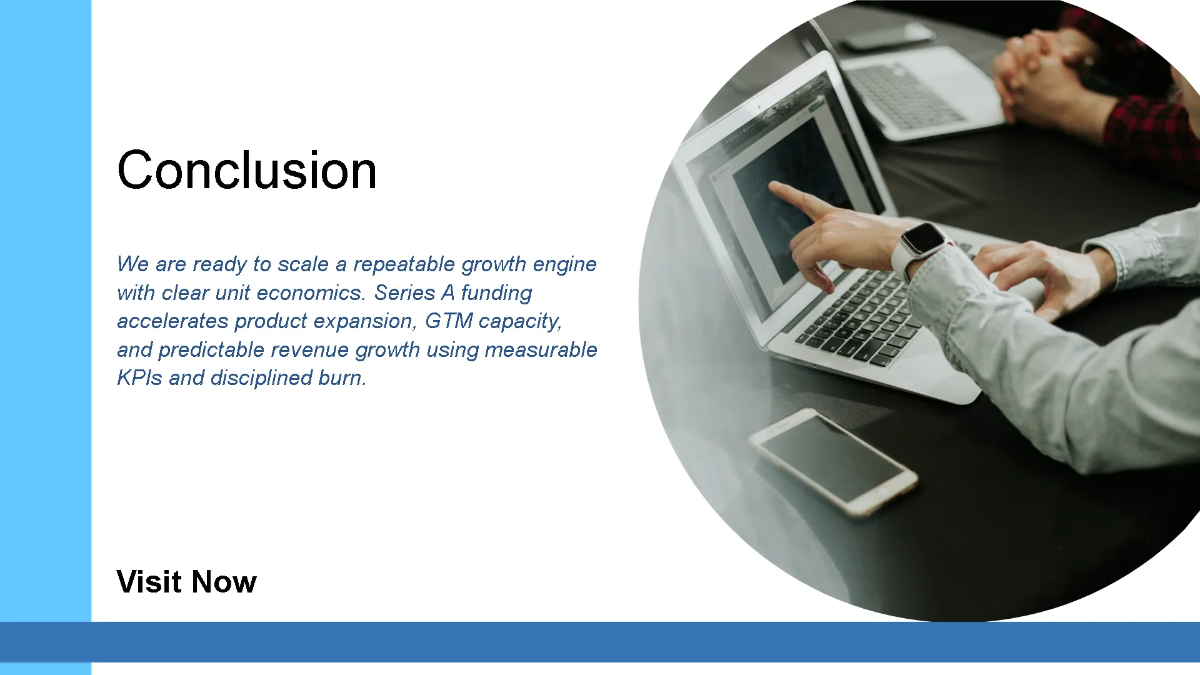 Conclusion

We are ready to scale a repeatable growth engine with clear unit economics. Series A funding accelerates product expansion, GTM capacity, and predictable revenue growth using measurable KPIs and disciplined burn.

Visit Now